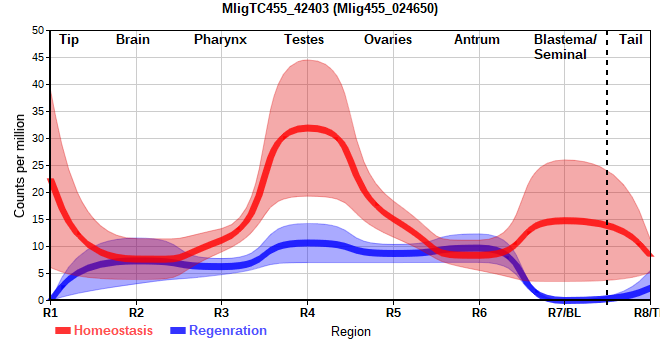 MligTC455_42403 (Mlig455_024650)

Tip Brain Pharynx Testes Ovaries Antrum Blastema/ Seminal Tail

Counts per million

50
45
40
35
30
25
20
15
10
5
0

R1 R2 R3 R4 R5 R6 R7/BL R8/T

Homeostasis Regenration Region